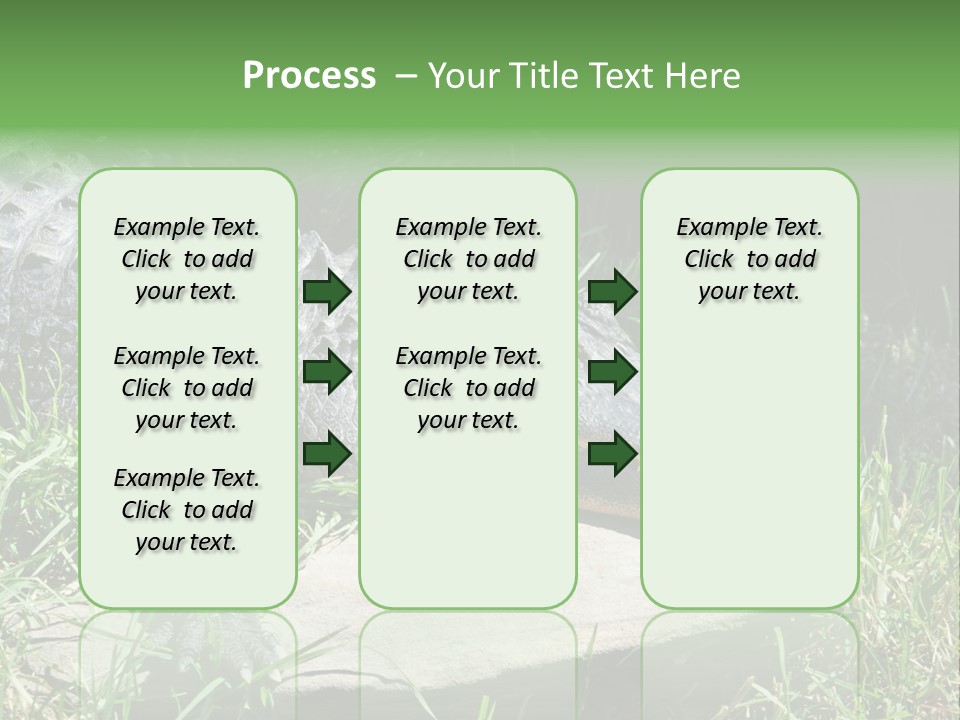 Process – Your Title Text Here

Example Text. Click to add your text.

Example Text. Click to add your text.

Example Text. Click to add your text.

Example Text. Click to add your text.

Example Text. Click to add your text.

Example Text. Click to add your text.